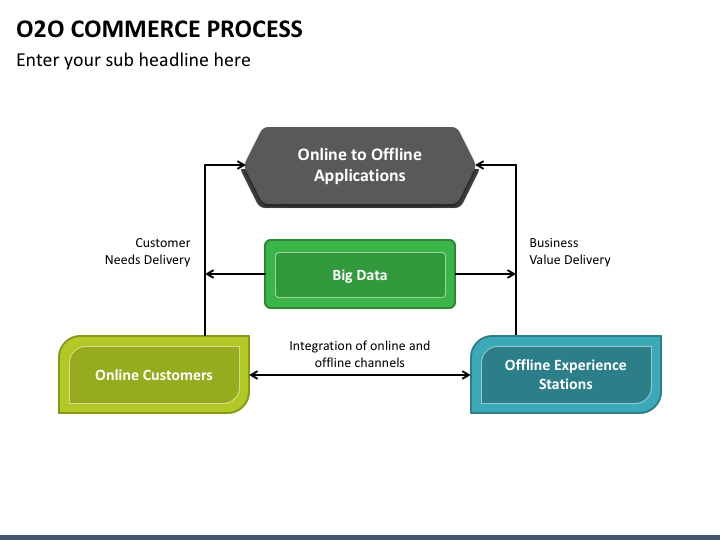 O2O COMMERCE PROCESS

Enter your sub headline here

Online to Offline Applications

Customer Needs Delivery

Big Data

Business Value Delivery

Online Customers

Integration of online and offline channels

Offline Experience Stations